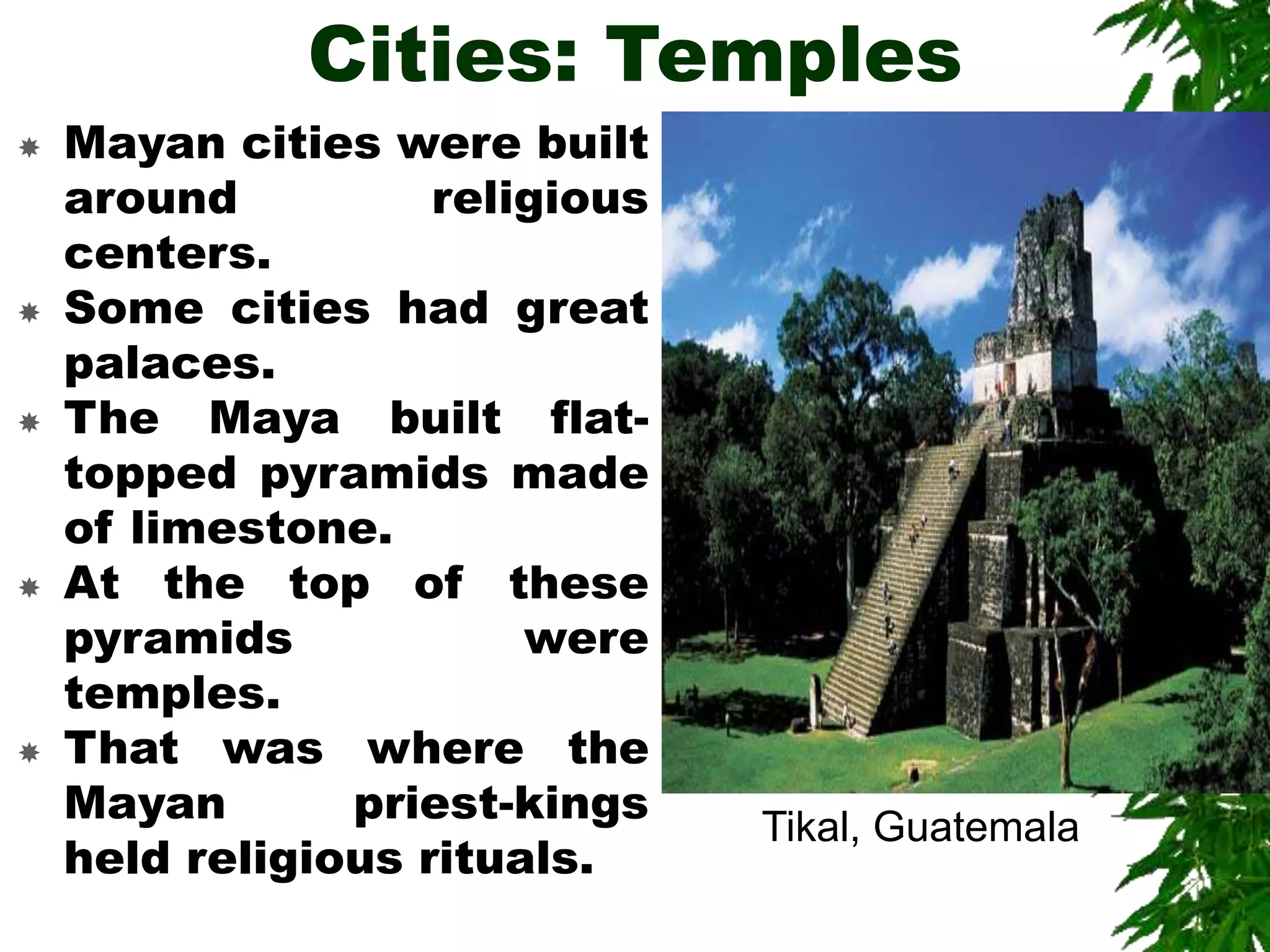 Cities: Temples

Mayan cities were built around religious centers.

Some cities had great palaces.

The Maya built flat-topped pyramids made of limestone.

At the top of these pyramids were temples.

That was where the Mayan priest-kings held religious rituals.

Tikal, Guatemala